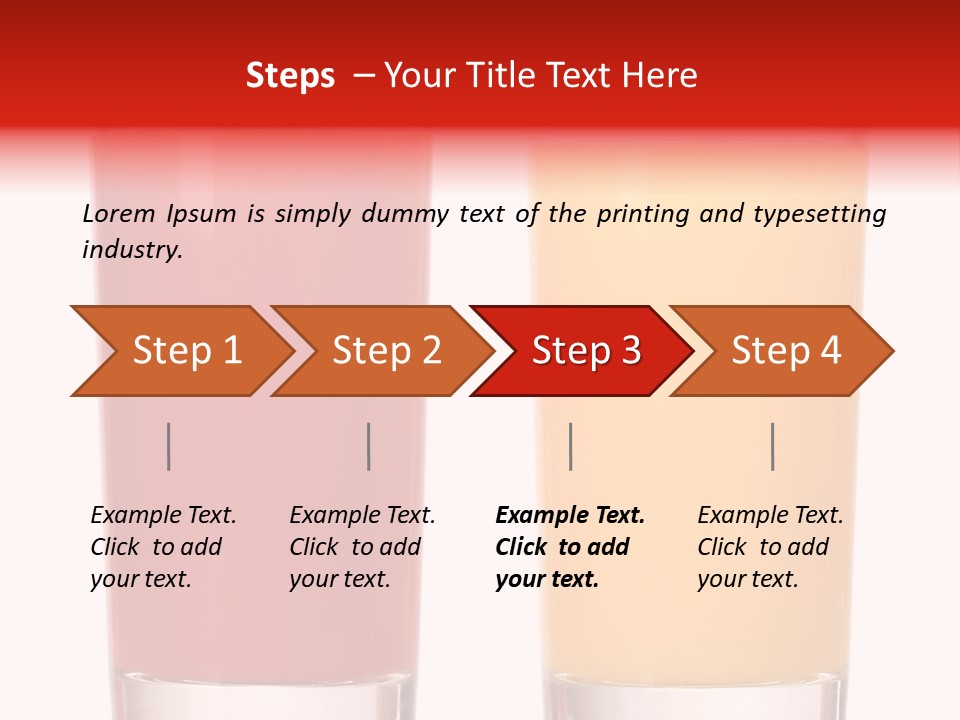 Steps – Your Title Text Here

Lorem Ipsum is simply dummy text of the printing and typesetting industry.

Step 1

Step 2

Step 3

Step 4

Example Text. Click to add your text.

Example Text. Click to add your text.

Example Text. Click to add your text.

Example Text. Click to add your text.